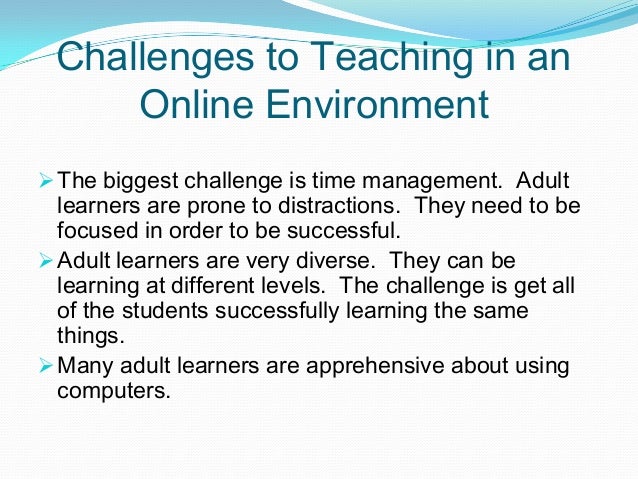 Challenges to Teaching in an Online Environment

➢ The biggest challenge is time management. Adult learners are prone to distractions. They need to be focused in order to be successful.

➢ Adult learners are very diverse. They can be learning at different levels. The challenge is get all of the students successfully learning the same things.

➢ Many adult learners are apprehensive about using computers.